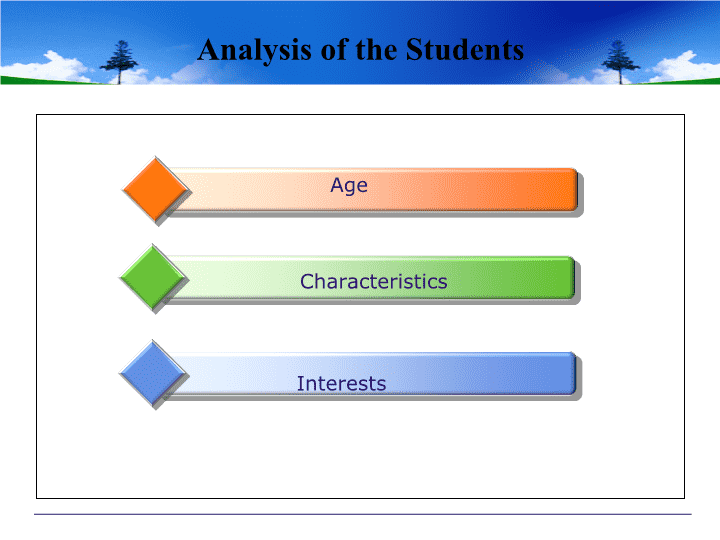 Analysis of the Students

Age

Characteristics

Interests